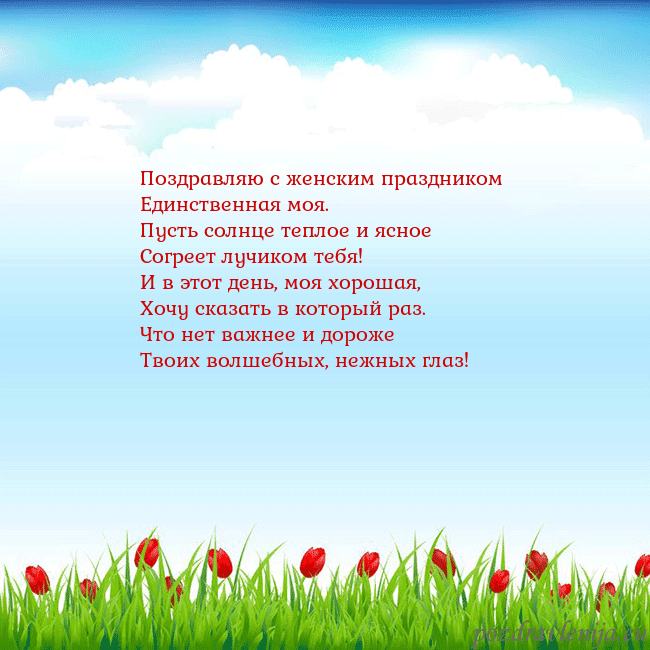 Поздравляю с женским праздником
Единственная моя.
Пусть солнце теплое и ясное
Согреет лучиком тебя!
И в этот день, моя хорошая,
Хочу сказать в который раз.
Что нет важнее и дороже
Твоих волшебных, нежных глаз!

pozdravlenija.eu